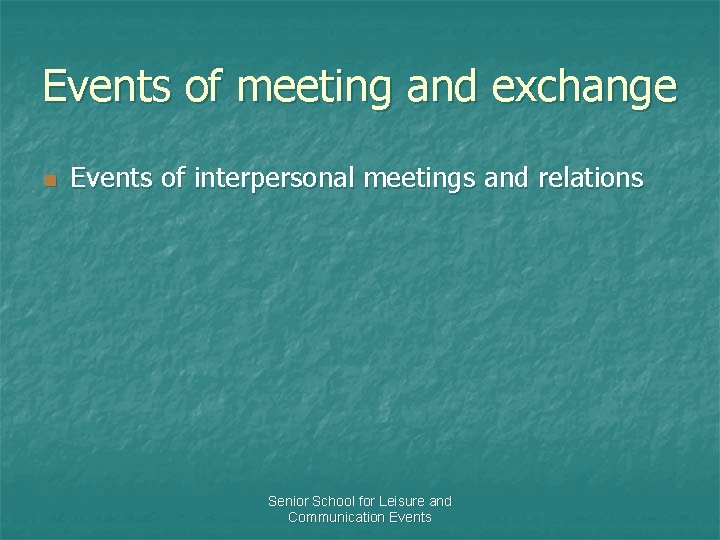 Events of meeting and exchange

Events of interpersonal meetings and relations

Senior School for Leisure and Communication Events